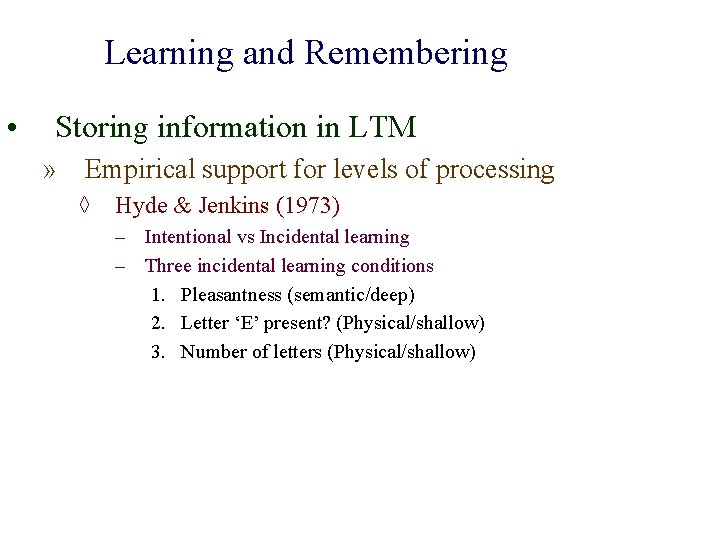 Learning and Remembering

• Storing information in LTM

» Empirical support for levels of processing

◊ Hyde & Jenkins (1973)

– Intentional vs Incidental learning

– Three incidental learning conditions

1. Pleasantness (semantic/deep)
2. Letter ‘E’ present? (Physical/shallow)
3. Number of letters (Physical/shallow)